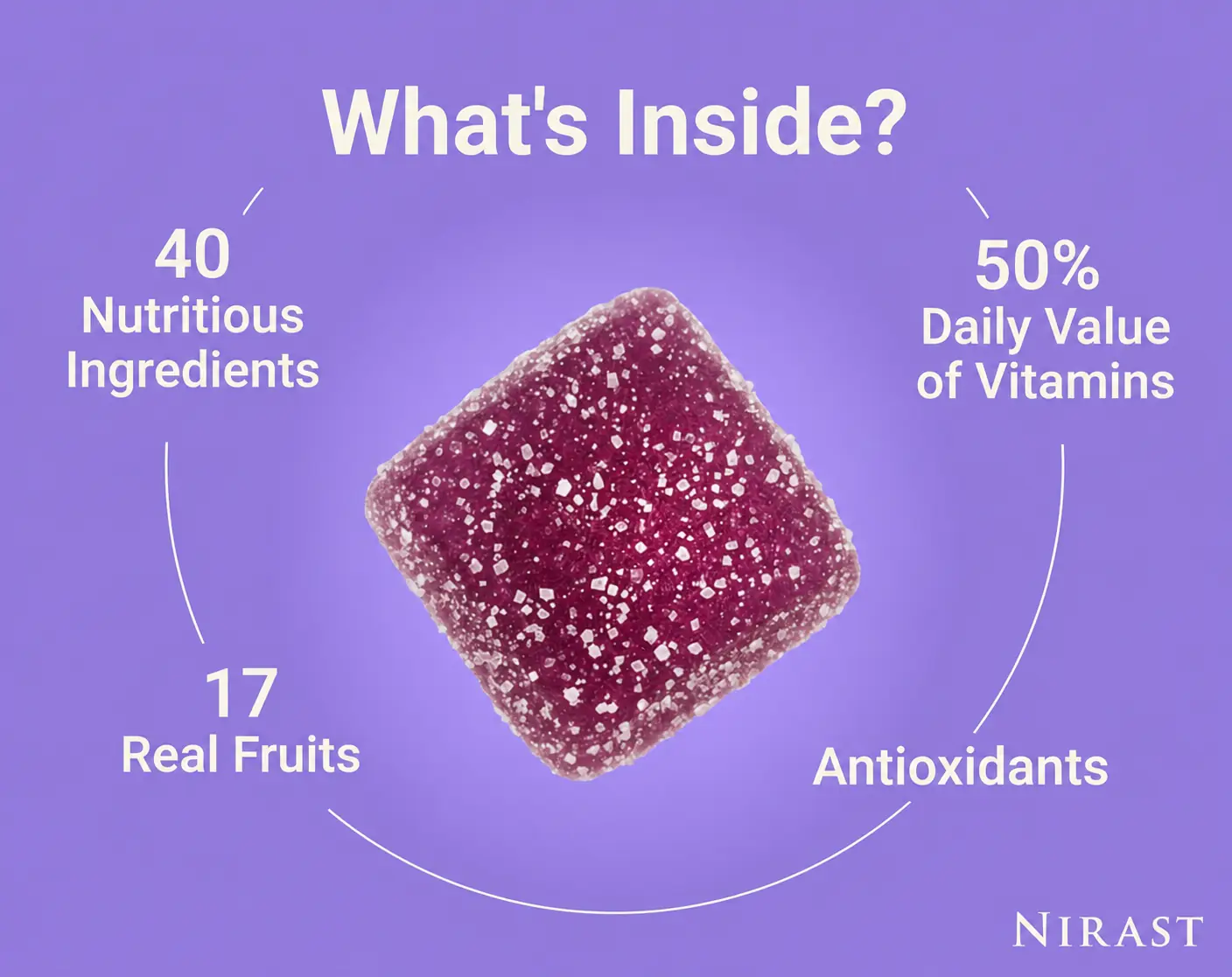 What's Inside?

40
Nutritious Ingredients

50%
Daily Value of Vitamins

17
Real Fruits

Antioxidants

NIRAST